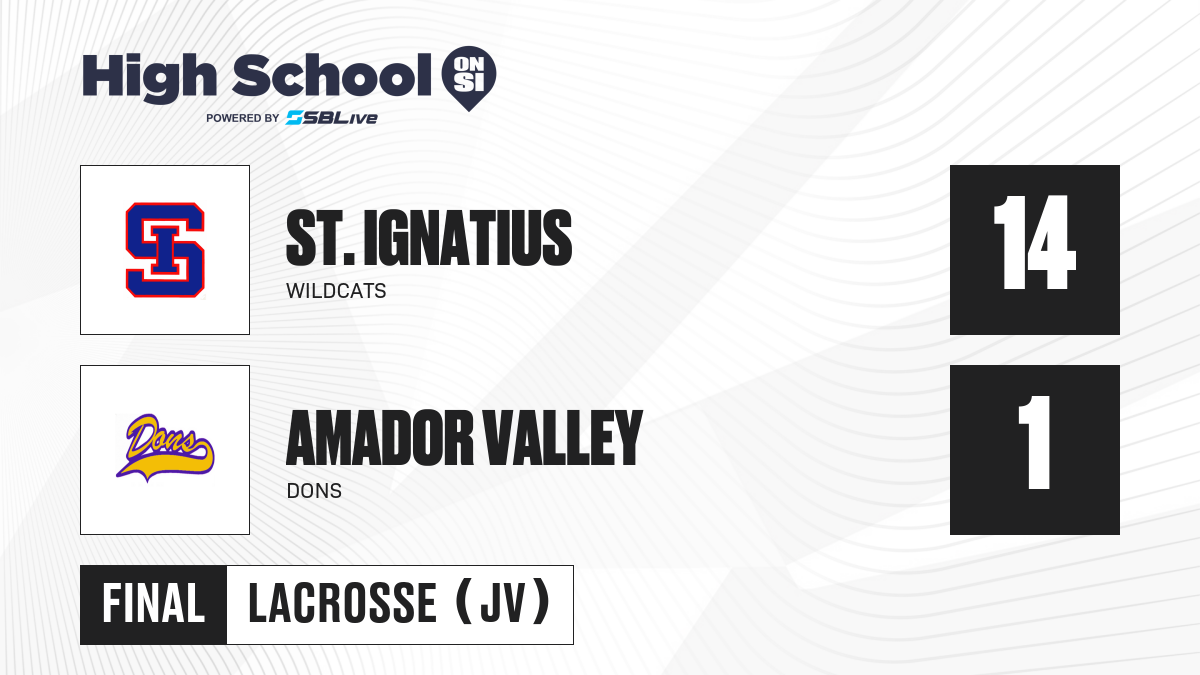 High School ON SI
POWERED BY SBLive

SI

ST. IGNATIUS
WILDCATS

14

Dons

AMADOR VALLEY
DONS

1

FINAL
LACROSSE (JV)